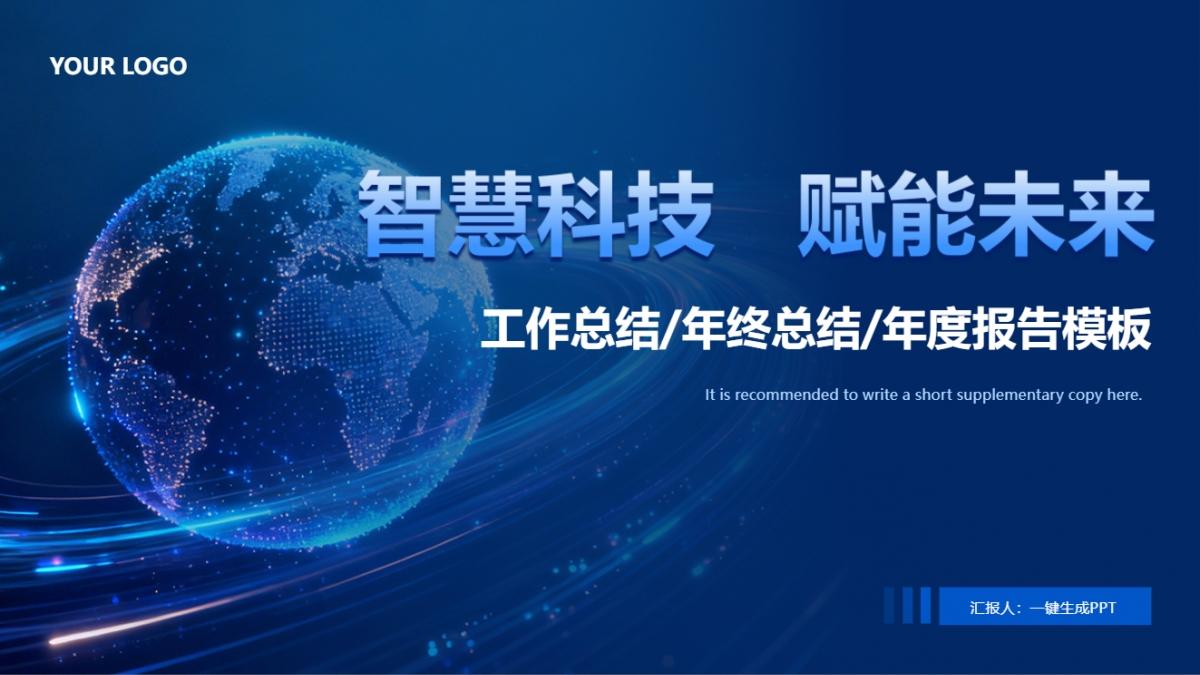 YOUR LOGO

智慧科技　赋能未来

工作总结/年终总结/年度报告模板

It is recommended to write a short supplementary copy here.

汇报人：一键生成PPT